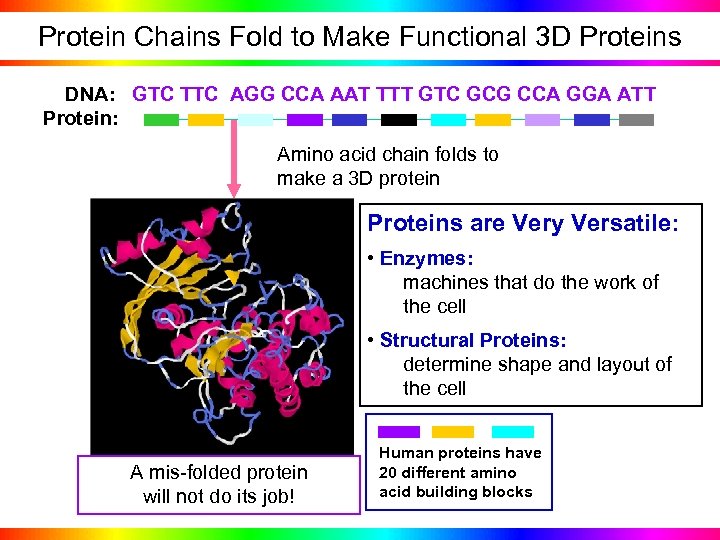 Protein Chains Fold to Make Functional 3D Proteins

DNA: GTC TTC AGG CCA AAT TTT GTC GCG CCA GGA ATT
Protein:

Amino acid chain folds to make a 3D protein

Proteins are Very Versatile:

• Enzymes:
machines that do the work of the cell

• Structural Proteins:
determine shape and layout of the cell

Human proteins have 20 different amino acid building blocks

A mis-folded protein will not do its job!